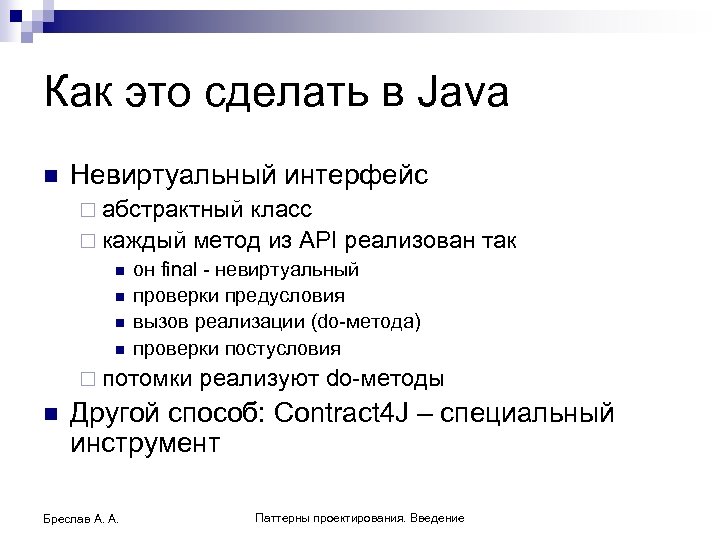 Как это сделать в Java

Невиртуальный интерфейс
абстрактный класс
каждый метод из API реализован так
он final - невиртуальный
проверки предусловия
вызов реализации (do-метода)
проверки постусловия
потомки реализуют do-методы

Другой способ: Contract4J – специальный инструмент

Бреслав А. А.

Паттерны проектирования. Введение